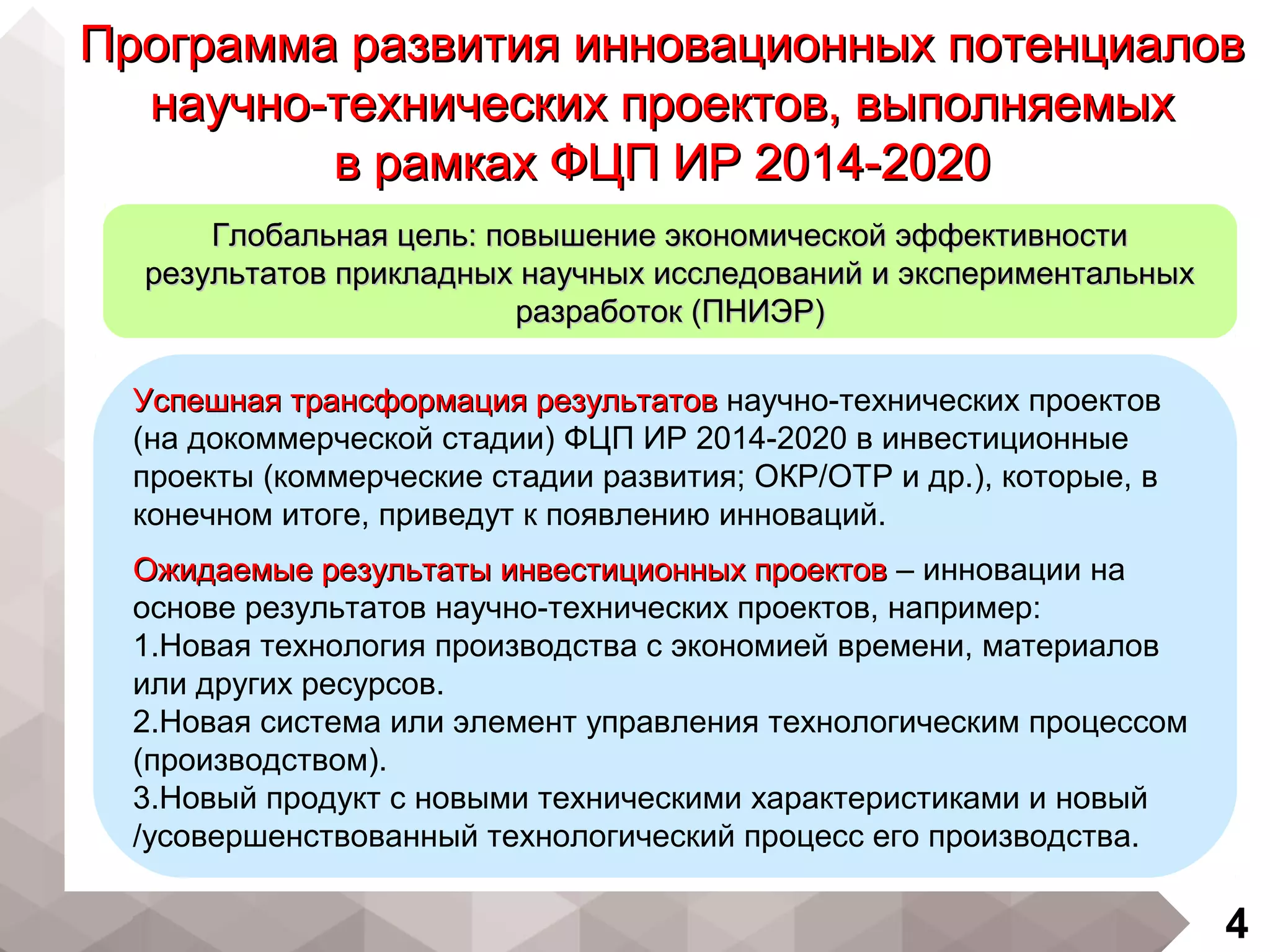 Программа развития инновационных потенциалов научно-технических проектов, выполняемых в рамках ФЦП ИР 2014-2020

Глобальная цель: повышение экономической эффективности результатов прикладных научных исследований и экспериментальных разработок (ПНИЭР)

Успешная трансформация результатов научно-технических проектов (на докоммерческой стадии) ФЦП ИР 2014-2020 в инвестиционные проекты (коммерческие стадии развития; ОКР/ОТР и др.), которые, в конечном итоге, приведут к появлению инноваций.

Ожидаемые результаты инвестиционных проектов – инновации на основе результатов научно-технических проектов, например:
1.Новая технология производства с экономией времени, материалов или других ресурсов.
2.Новая система или элемент управления технологическим процессом (производством).
3.Новый продукт с новыми техническими характеристиками и новый /усовершенствованный технологический процесс его производства.

4